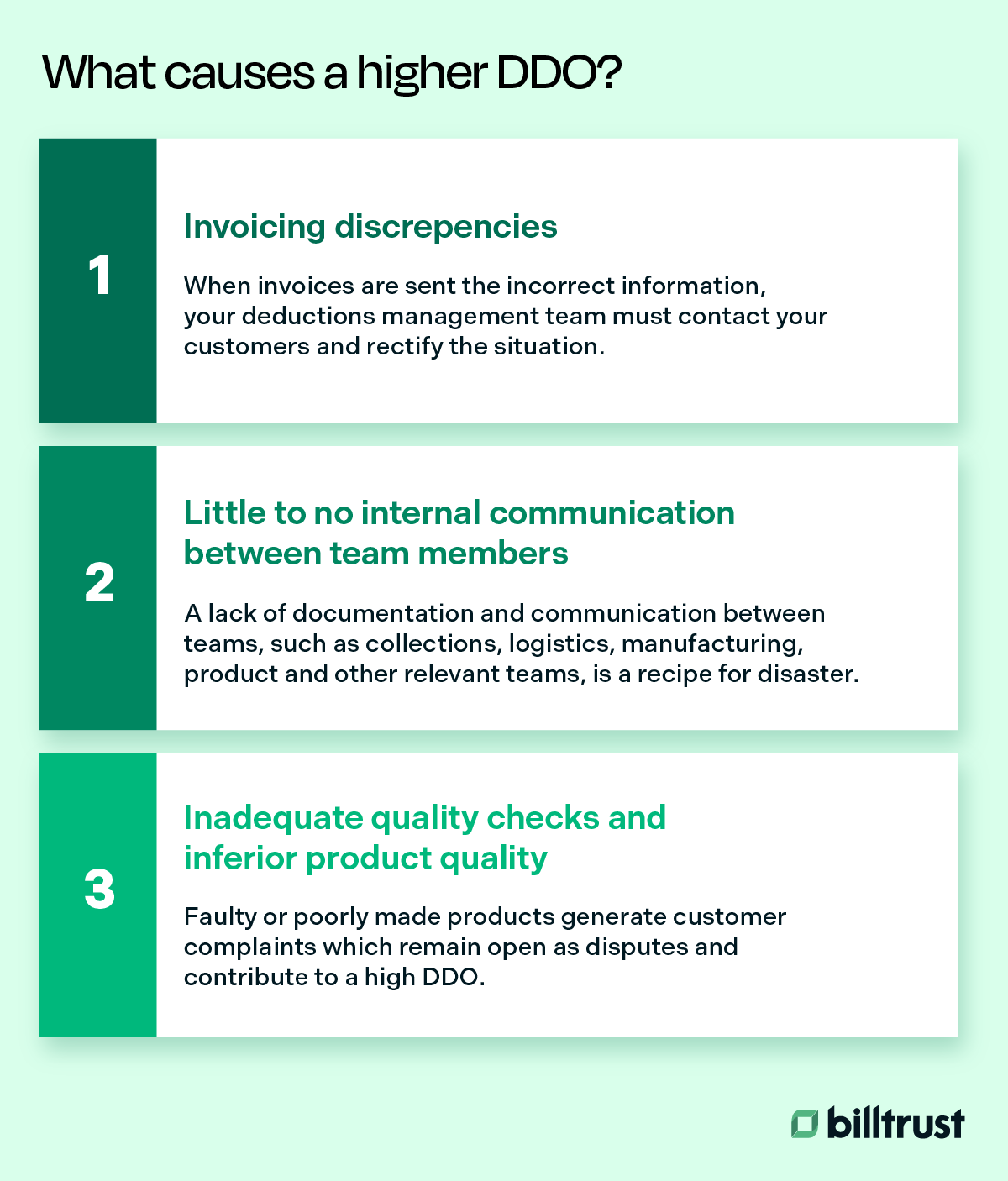 What causes a higher DDO?

1

Invoicing discrepencies

When invoices are sent the incorrect information, your deductions management team must contact your customers and rectify the situation.

2

Little to no internal communication between team members

A lack of documentation and communication between teams, such as collections, logistics, manufacturing, product and other relevant teams, is a recipe for disaster.

3

Inadequate quality checks and inferior product quality

Faulty or poorly made products generate customer complaints which remain open as disputes and contribute to a high DDO.

billtrust